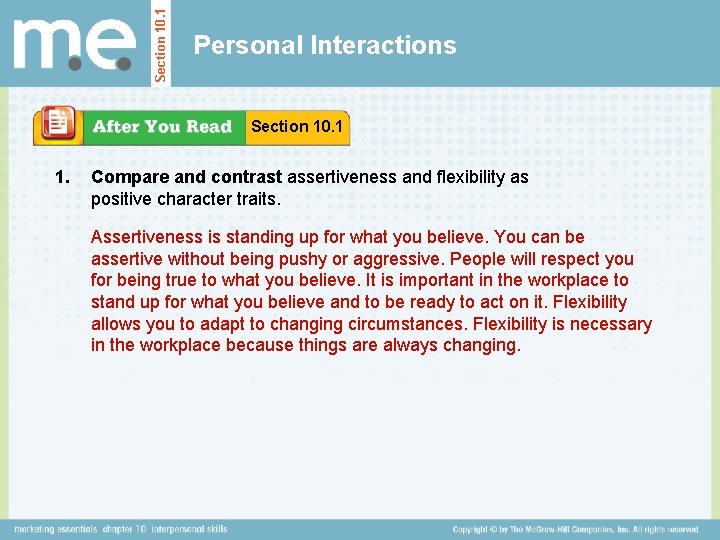 m.e.

Section 10.1

Personal Interactions

After You Read

Section 10.1

1. Compare and contrast assertiveness and flexibility as positive character traits.

Assertiveness is standing up for what you believe. You can be assertive without being pushy or aggressive. People will respect you for being true to what you believe. It is important in the workplace to stand up for what you believe and to be ready to act on it. Flexibility allows you to adapt to changing circumstances. Flexibility is necessary in the workplace because things are always changing.

marketing essentials chapter 10 interpersonal skills

Copyright © by The McGraw-Hill Companies, Inc. All rights reserved.